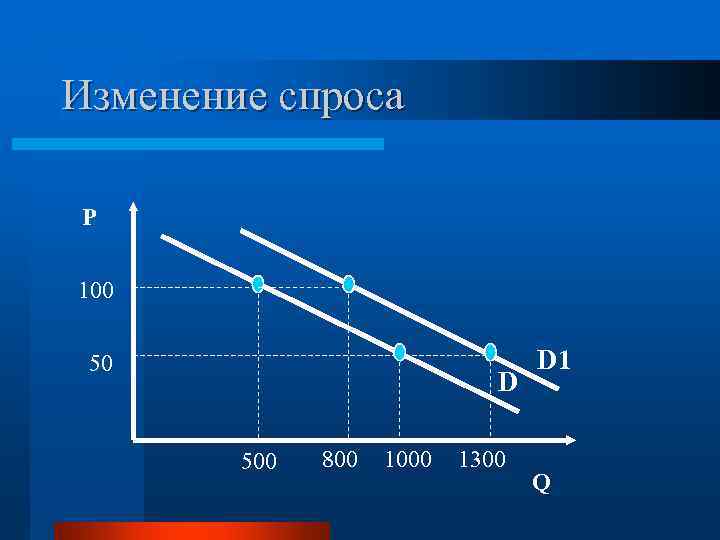 Изменение спроса

P

100

50

D1

D

500

800

1000

1300

Q